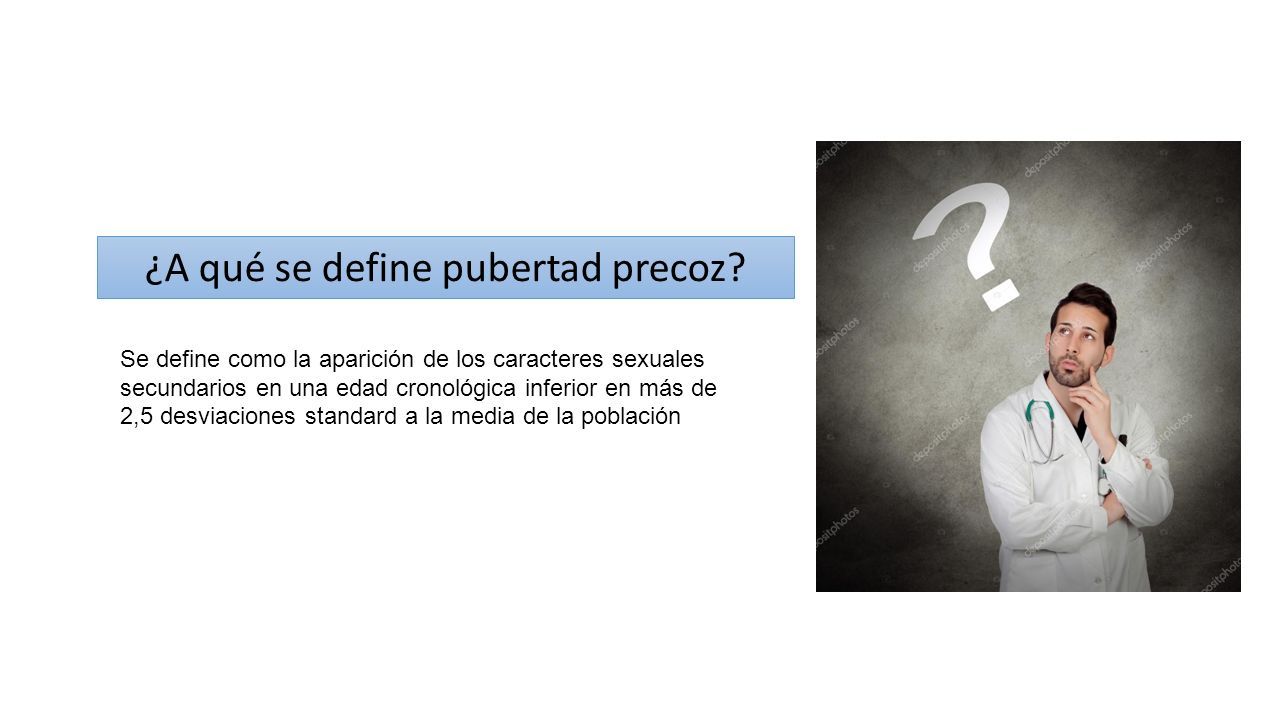 ¿A qué se define pubertad precoz?

Se define como la aparición de los caracteres sexuales secundarios en una edad cronológica inferior en más de 2,5 desviaciones standard a la media de la población

depositphotos